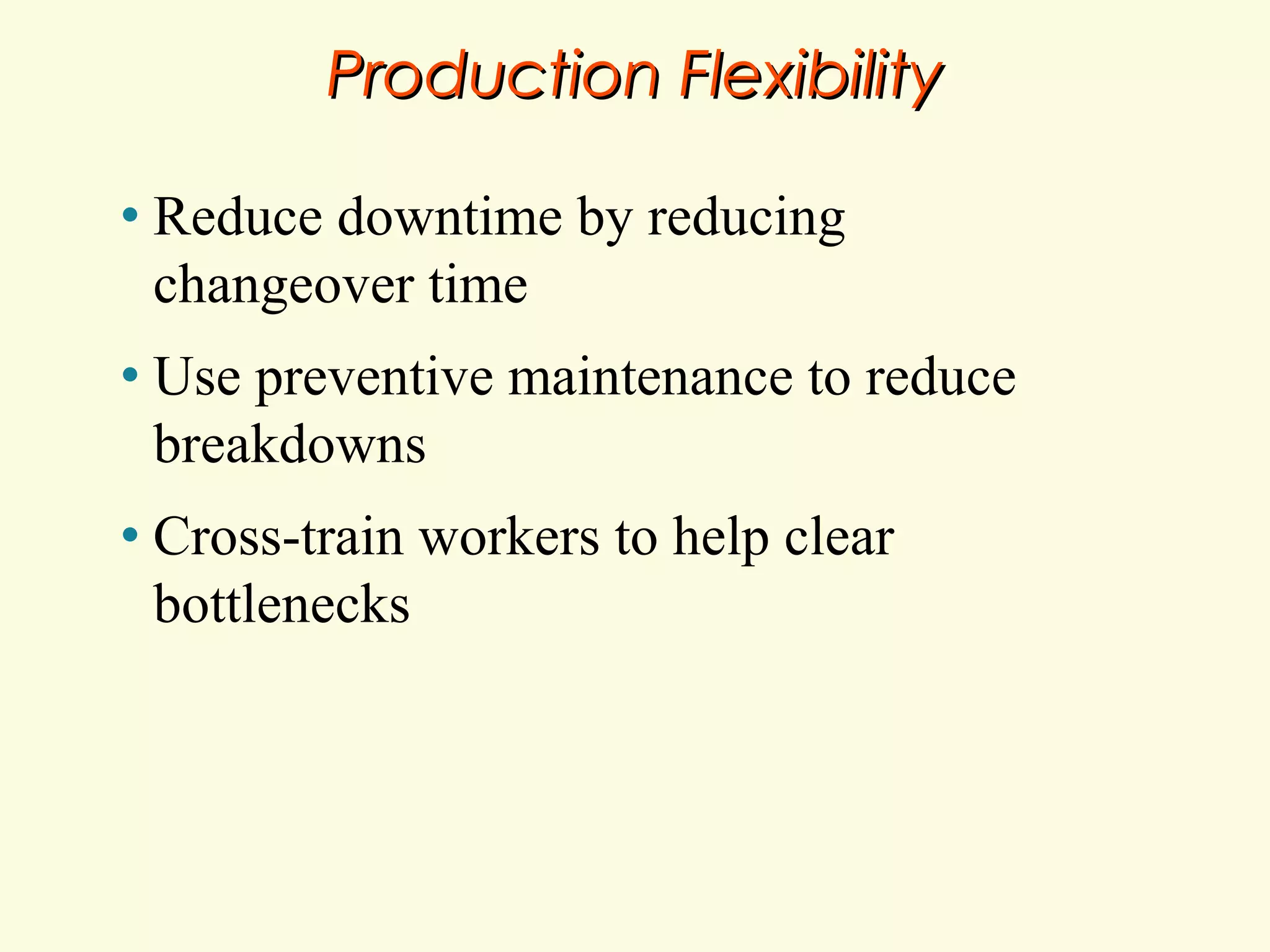 Production Flexibility

• Reduce downtime by reducing changeover time

• Use preventive maintenance to reduce breakdowns

• Cross-train workers to help clear bottlenecks